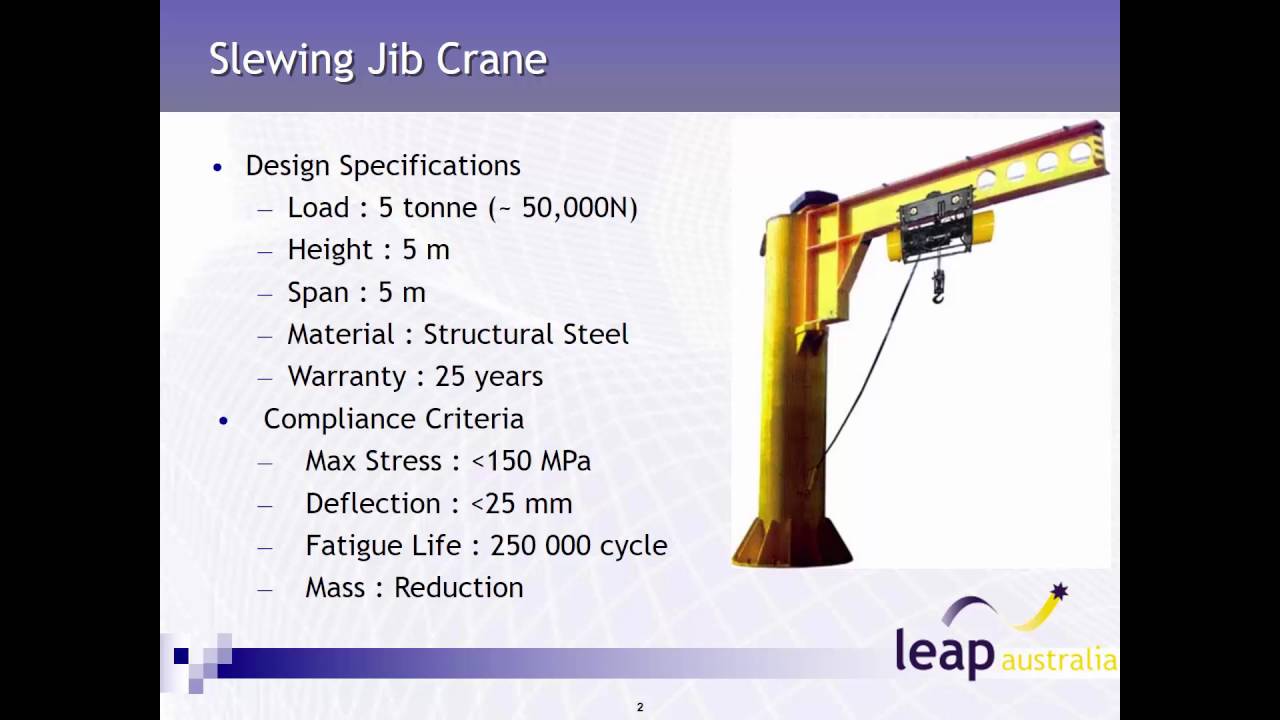 Slewing Jib Crane

• Design Specifications
– Load : 5 tonne (~ 50,000N)
– Height : 5 m
– Span : 5 m
– Material : Structural Steel
– Warranty : 25 years
• Compliance Criteria
– Max Stress : <150 MPa
– Deflection : <25 mm
– Fatigue Life : 250 000 cycle
– Mass : Reduction

leap australia

2